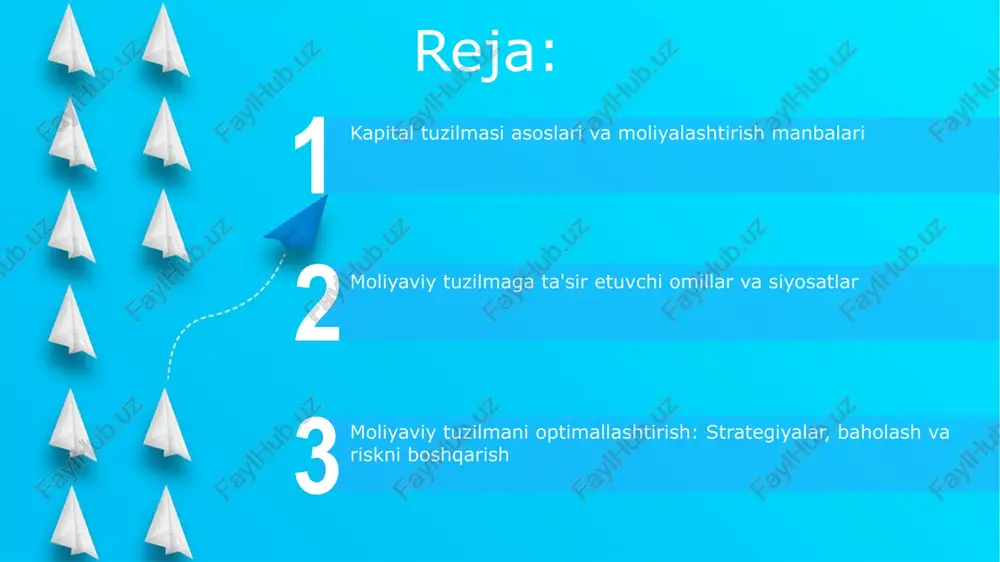 Reja:

1 Kapital tuzilmasi asoslari va moliyalashtirish manbalari

2 Moliyaviy tuzilmaga ta'sir etuvchi omillar va siyosatlar

3 Moliyaviy tuzilmani optimallashtirish: Strategiyalar, baholash va riskni boshqarish

FaylHub.uz